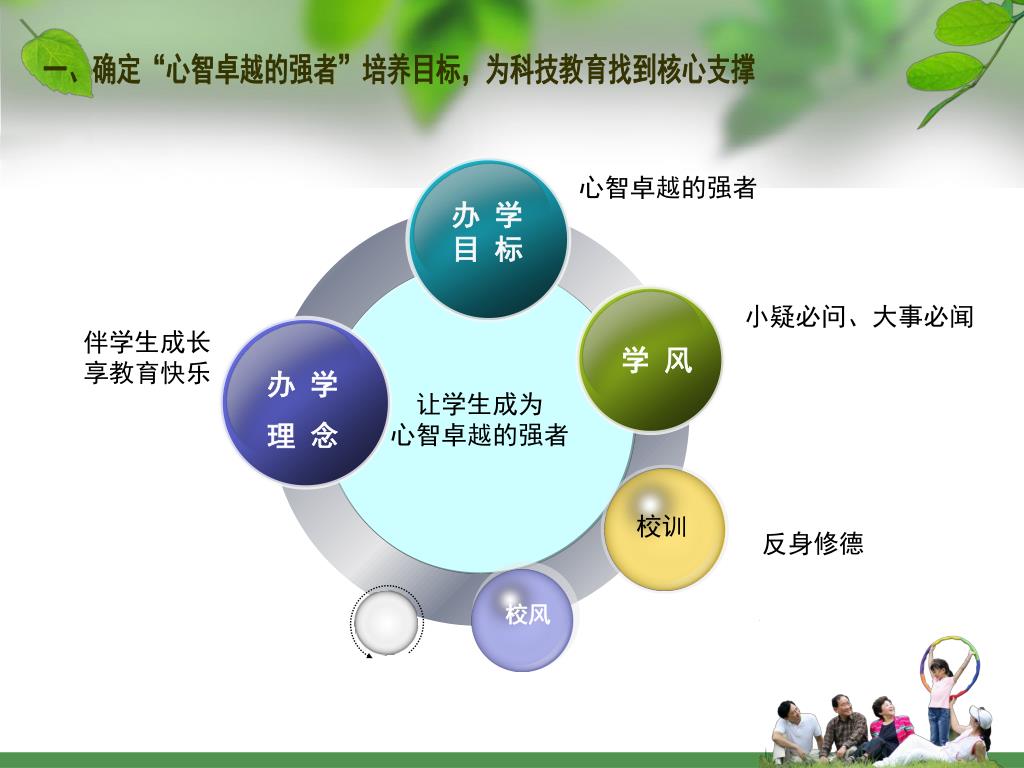 一、确定“心智卓越的强者”培养目标，为科技教育找到核心支撑

办 学
目 标

心智卓越的强者

学 风

小疑必问、大事必闻

伴学生成长
享教育快乐

办 学
理 念

让学生成为
心智卓越的强者

校训

反身修德

校风